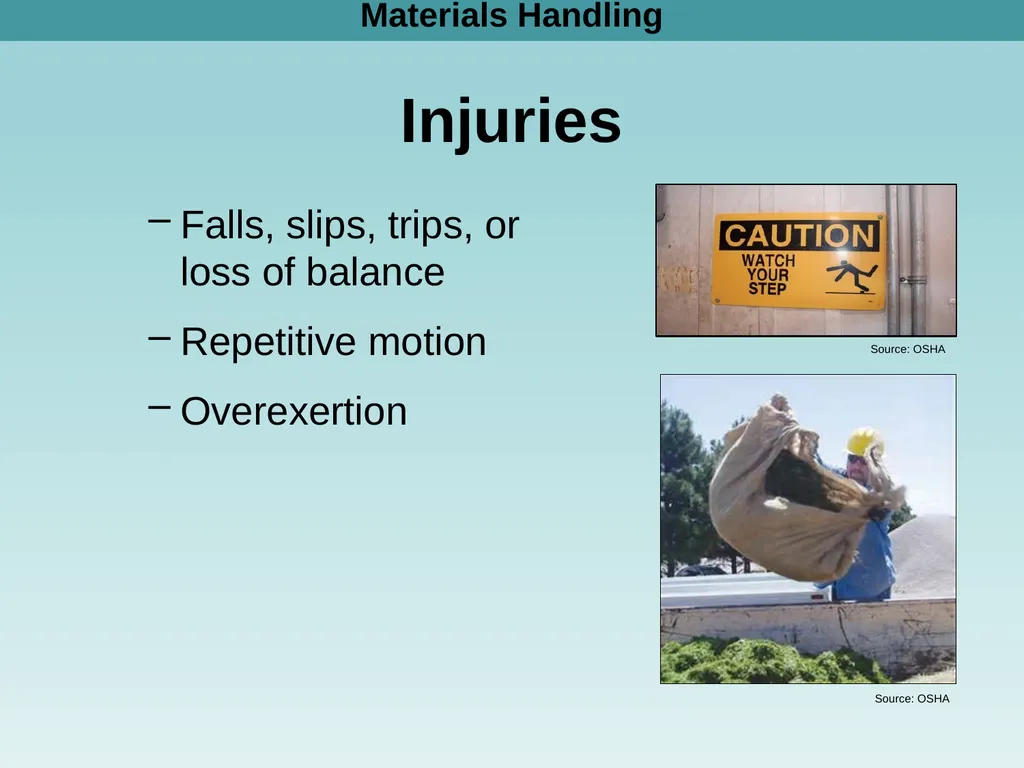 Materials Handling

Injuries

– Falls, slips, trips, or loss of balance

– Repetitive motion

– Overexertion

CAUTION
WATCH YOUR STEP

Source: OSHA

Source: OSHA